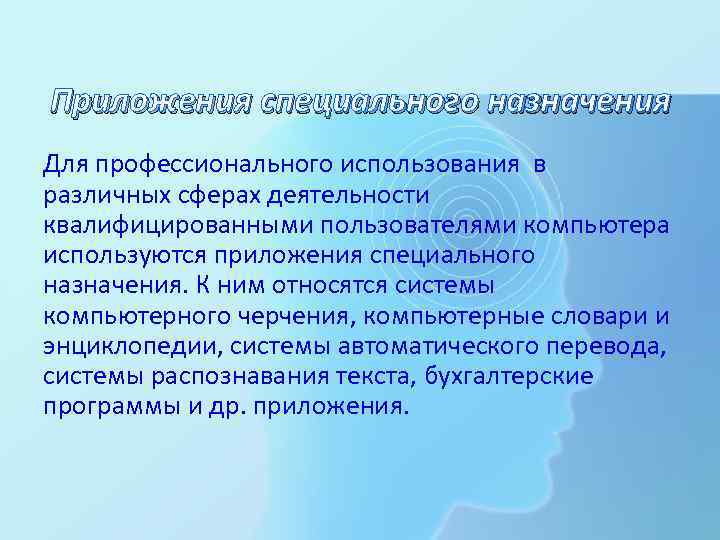 Приложения специального назначения

Для профессионального использования в различных сферах деятельности квалифицированными пользователями компьютера используются приложения специального назначения. К ним относятся системы компьютерного черчения, компьютерные словари и энциклопедии, системы автоматического перевода, системы распознавания текста, бухгалтерские программы и др. приложения.